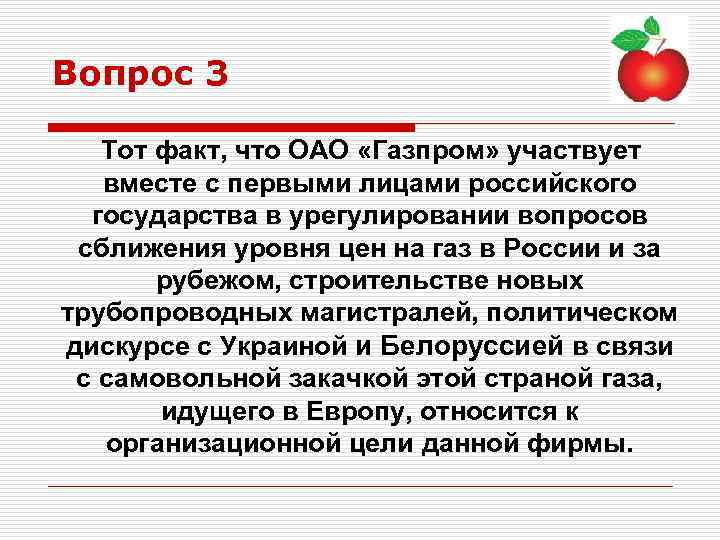 Вопрос 3

Тот факт, что ОАО «Газпром» участвует вместе с первыми лицами российского государства в урегулировании вопросов сближения уровня цен на газ в России и за рубежом, строительстве новых трубопроводных магистралей, политическом дискурсе с Украиной и Белоруссией в связи с самовольной закачкой этой страной газа, идущего в Европу, относится к организационной цели данной фирмы.